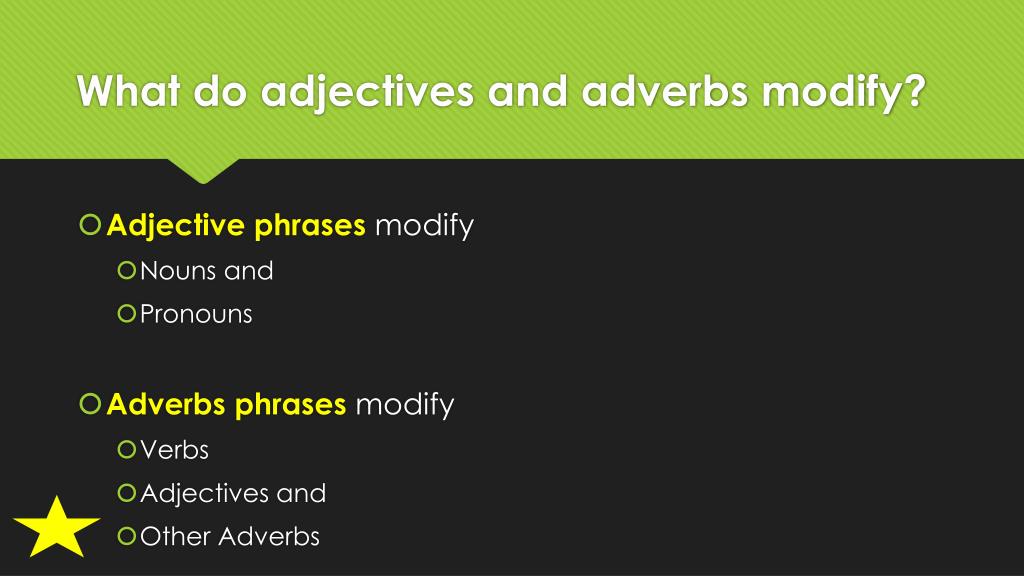 What do adjectives and adverbs modify?

Adjective phrases modify
Nouns and
Pronouns

Adverbs phrases modify
Verbs
Adjectives and
Other Adverbs